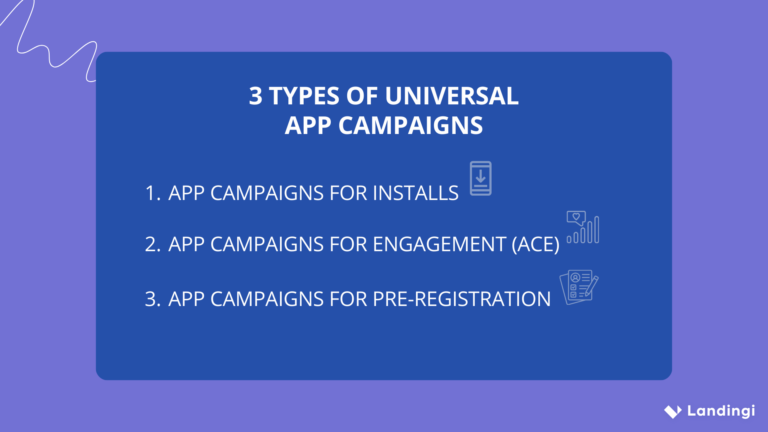 3 TYPES OF UNIVERSAL APP CAMPAIGNS

1. APP CAMPAIGNS FOR INSTALLS

2. APP CAMPAIGNS FOR ENGAGEMENT (ACE)

3. APP CAMPAIGNS FOR PRE-REGISTRATION

Landingi